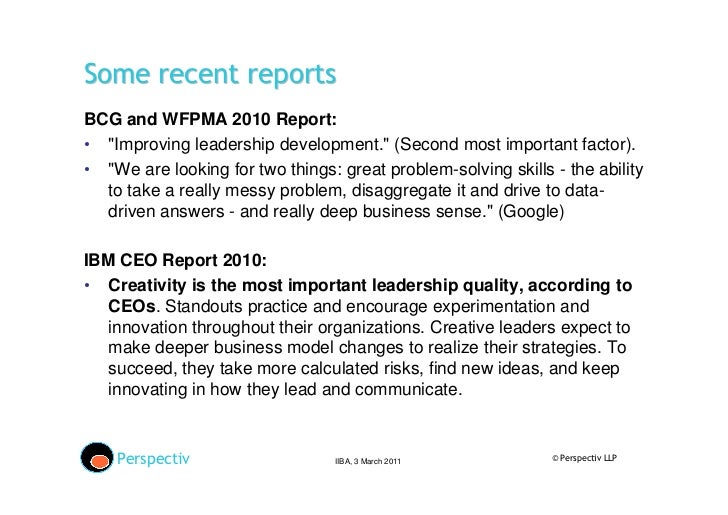 Some recent reports

BCG and WFPMA 2010 Report:

• "Improving leadership development." (Second most important factor).
• "We are looking for two things: great problem-solving skills - the ability to take a really messy problem, disaggregate it and drive to data-driven answers - and really deep business sense." (Google)

IBM CEO Report 2010:

• Creativity is the most important leadership quality, according to CEOs. Standouts practice and encourage experimentation and innovation throughout their organizations. Creative leaders expect to make deeper business model changes to realize their strategies. To succeed, they take more calculated risks, find new ideas, and keep innovating in how they lead and communicate.

Perspectiv

IIBA, 3 March 2011

© Perspectiv LLP